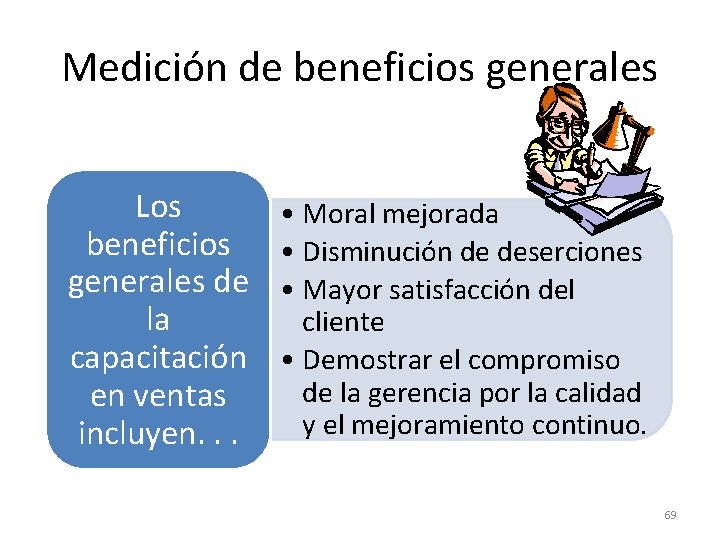 Medición de beneficios generales

Los beneficios generales de la capacitación en ventas incluyen. . .

• Moral mejorada
• Disminución de deserciones
• Mayor satisfacción del cliente
• Demostrar el compromiso de la gerencia por la calidad y el mejoramiento continuo.

69